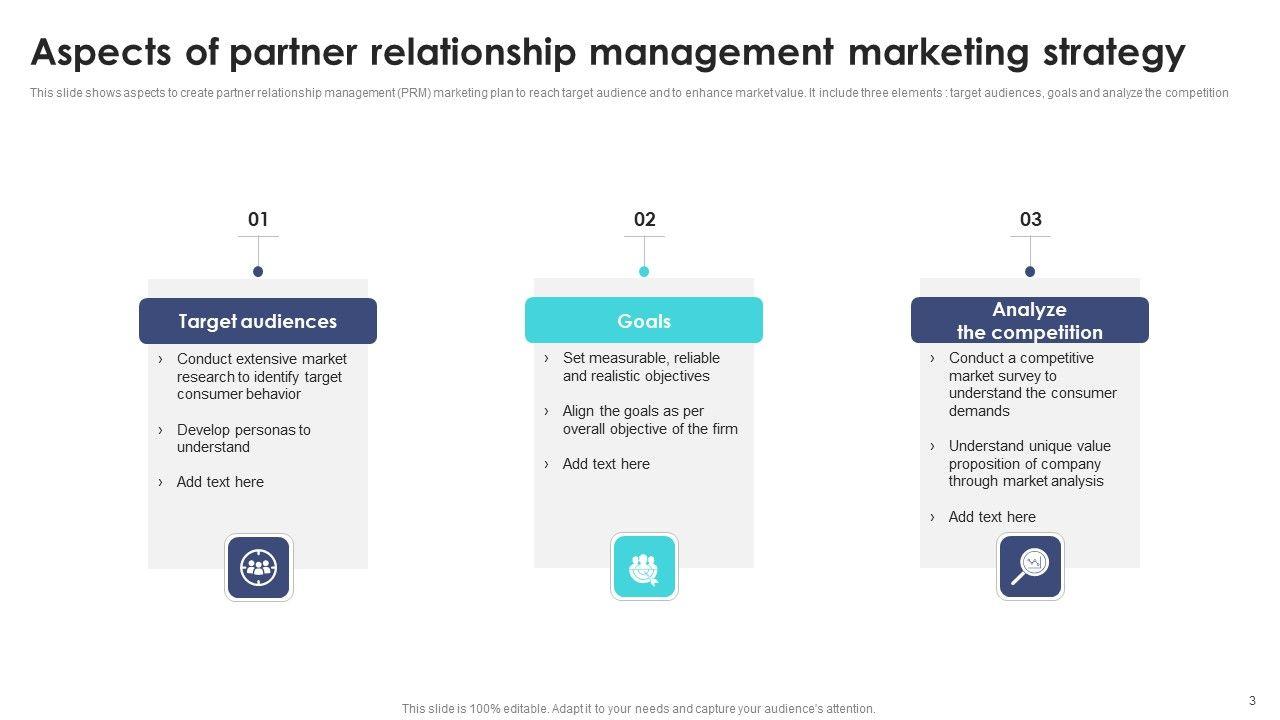 Aspects of partner relationship management marketing strategy

This slide shows aspects to create partner relationship management (PRM) marketing plan to reach target audience and to enhance market value. It include three elements : target audiences, goals and analyze the competition

01

Target audiences

› Conduct extensive market research to identify target consumer behavior

› Develop personas to understand

› Add text here

02

Goals

› Set measurable, reliable and realistic objectives

› Align the goals as per overall objective of the firm

› Add text here

03

Analyze the competition

› Conduct a competitive market survey to understand the consumer demands

› Understand unique value proposition of company through market analysis

› Add text here

This slide is 100% editable. Adapt it to your needs and capture your audience's attention.

3